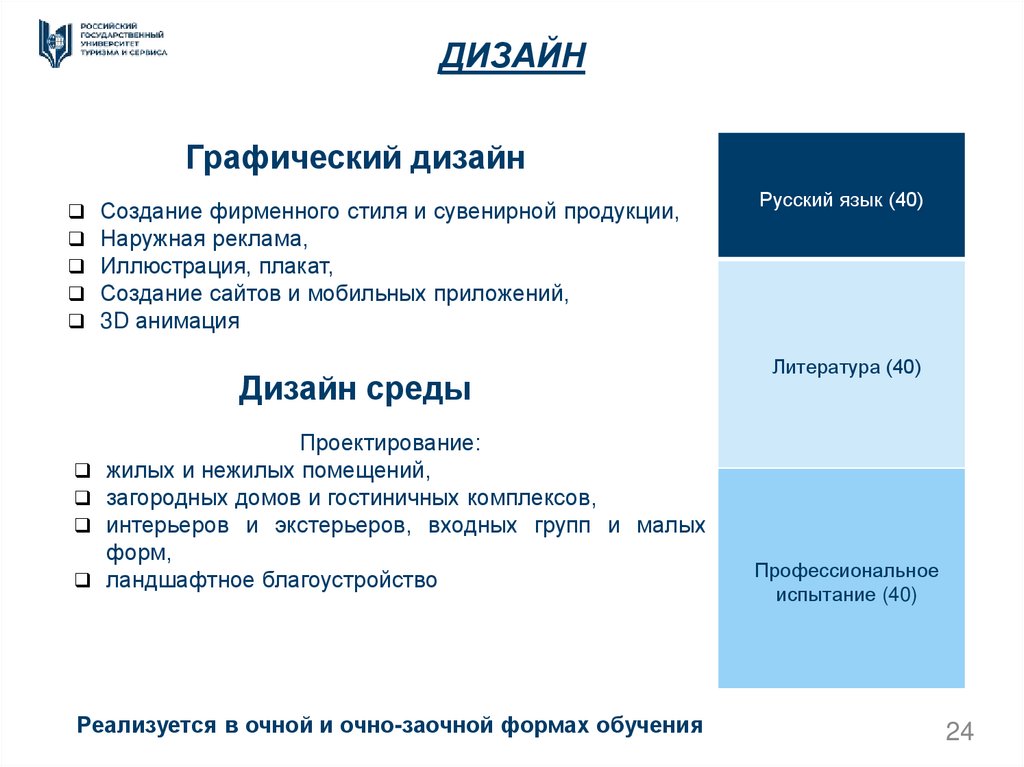 РОССИЙСКИЙ ГОСУДАРСТВЕННЫЙ УНИВЕРСИТЕТ ТУРИЗМА И СЕРВИСА

ДИЗАЙН

Графический дизайн

❑ Создание фирменного стиля и сувенирной продукции,
❑ Наружная реклама,
❑ Иллюстрация, плакат,
❑ Создание сайтов и мобильных приложений,
❑ 3D анимация

Дизайн среды

Проектирование:
❑ жилых и нежилых помещений,
❑ загородных домов и гостиничных комплексов,
❑ интерьеров и экстерьеров, входных групп и малых форм,
❑ ландшафтное благоустройство

Русский язык (40)

Литература (40)

Профессиональное испытание (40)

Реализуется в очной и очно-заочной формах обучения

24